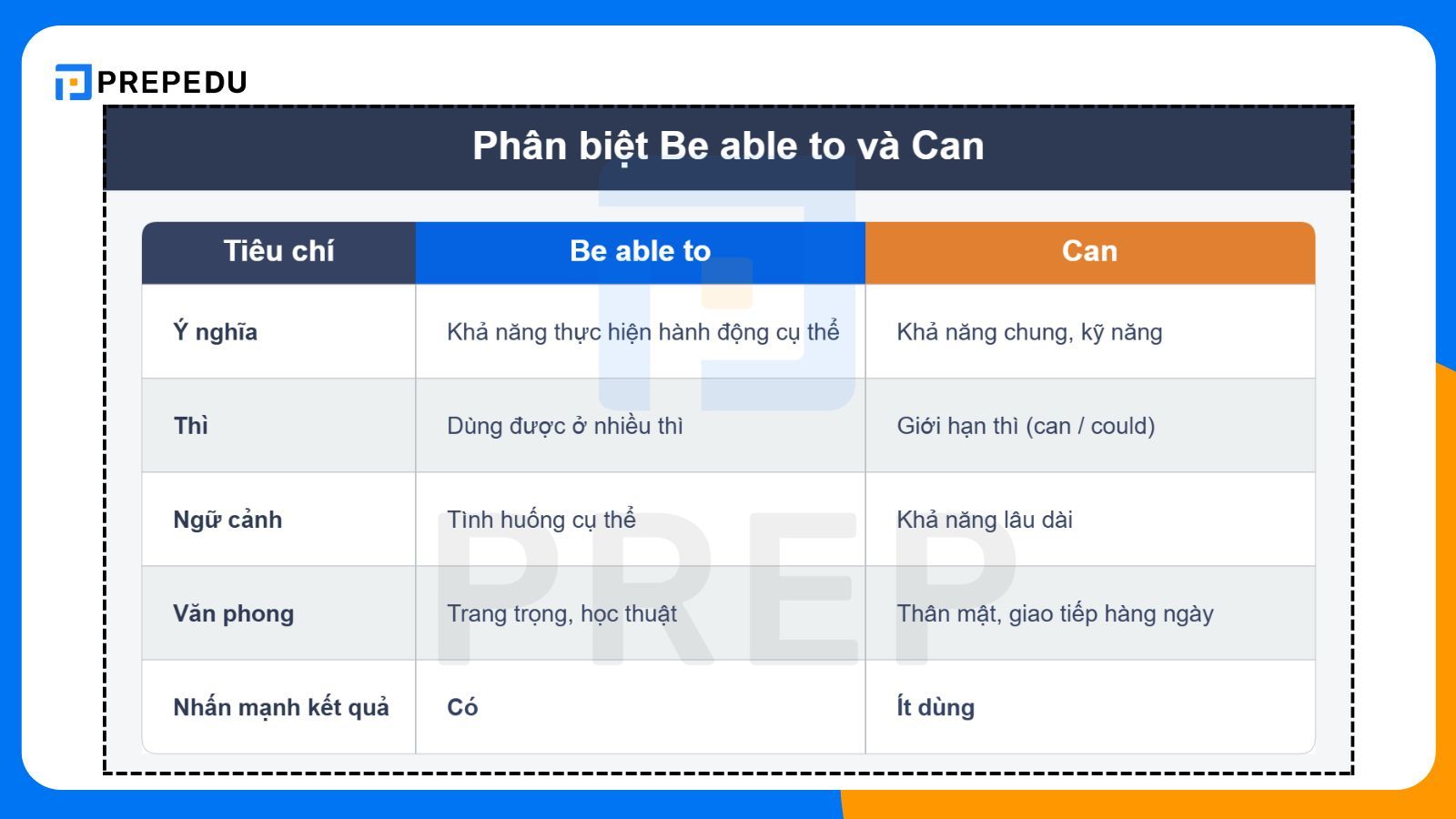 PREPEDU

Phân biệt Be able to và Can

| Tiêu chí | Be able to | Can |
|---|---|---|
| Ý nghĩa | Khả năng thực hiện hành động cụ thể | Khả năng chung, kỹ năng |
| Thì | Dùng được ở nhiều thì | Giới hạn thì (can / could) |
| Ngữ cảnh | Tình huống cụ thể | Khả năng lâu dài |
| Văn phong | Trang trọng, học thuật | Thân mật, giao tiếp hàng ngày |
| Nhấn mạnh kết quả | Có | Ít dùng |

PREP